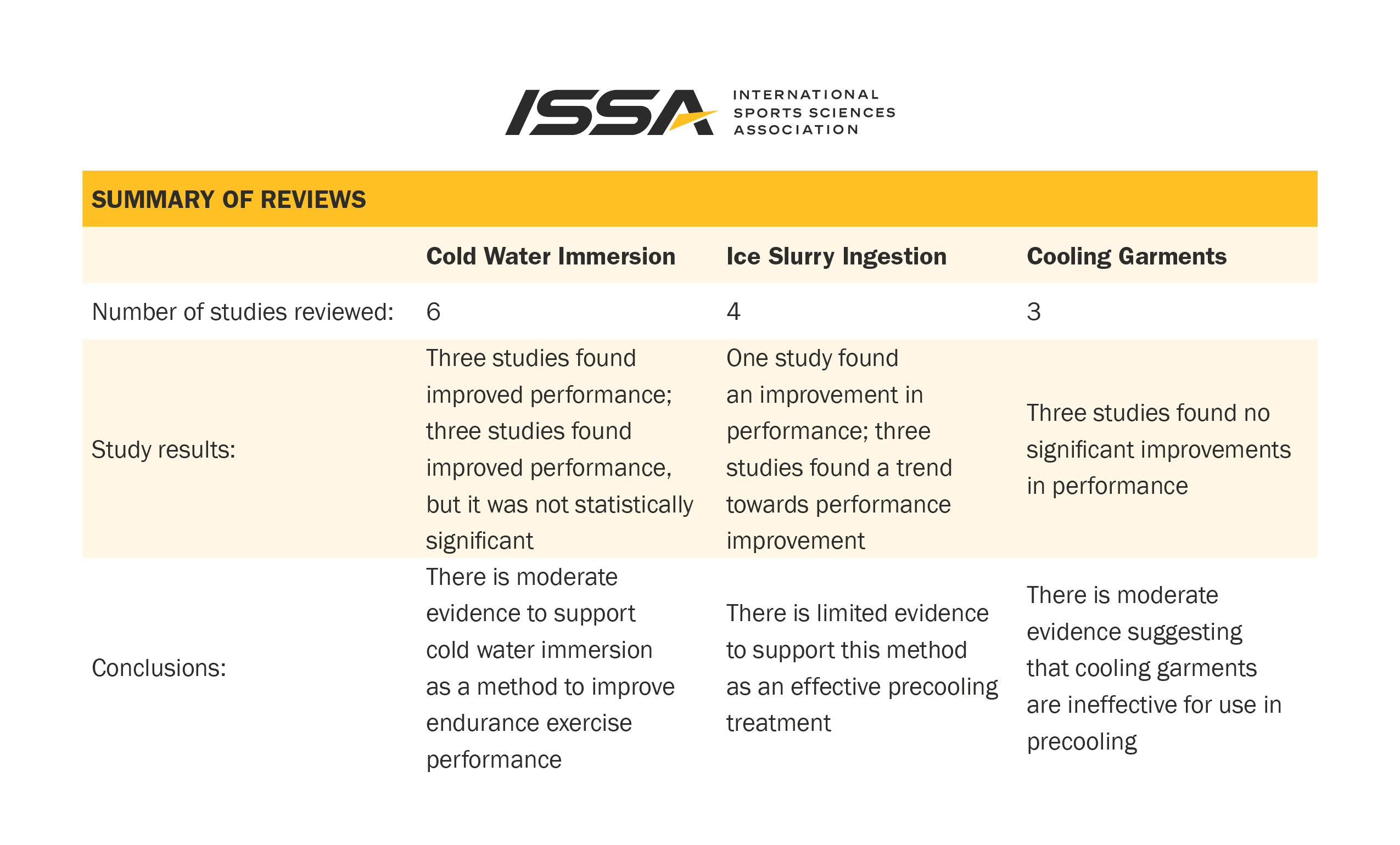 ISSA INTERNATIONAL SPORTS SCIENCES ASSOCIATION

SUMMARY OF REVIEWS

| | Cold Water Immersion | Ice Slurry Ingestion | Cooling Garments |
|---|---|---|---|
| Number of studies reviewed: | 6 | 4 | 3 |
| Study results: | Three studies found improved performance; three studies found improved performance, but it was not statistically significant | One study found an improvement in performance; three studies found a trend towards performance improvement | Three studies found no significant improvements in performance |
| Conclusions: | There is moderate evidence to support cold water immersion as a method to improve endurance exercise performance | There is limited evidence to support this method as an effective precooling treatment | There is moderate evidence suggesting that cooling garments are ineffective for use in precooling |